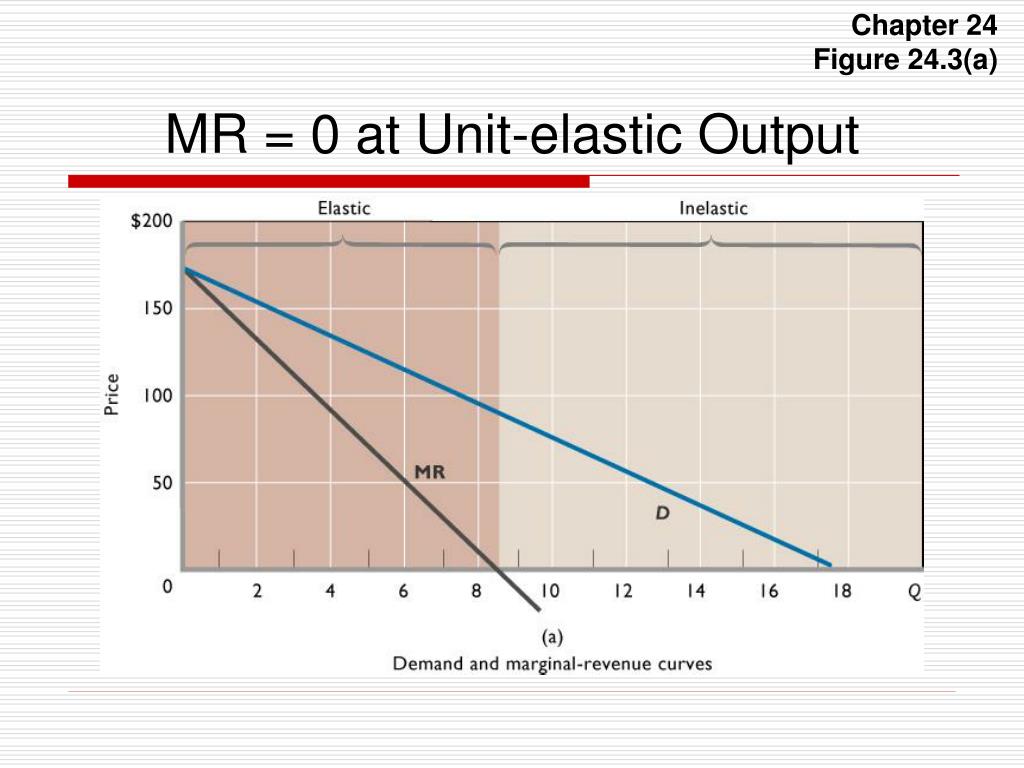 Chapter 24
Figure 24.3(a)

MR = 0 at Unit-elastic Output

Elastic

Inelastic

$200

150

100

50

0

Price

MR

D

2 4 6 8 10 12 14 16 18 Q

(a)
Demand and marginal-revenue curves